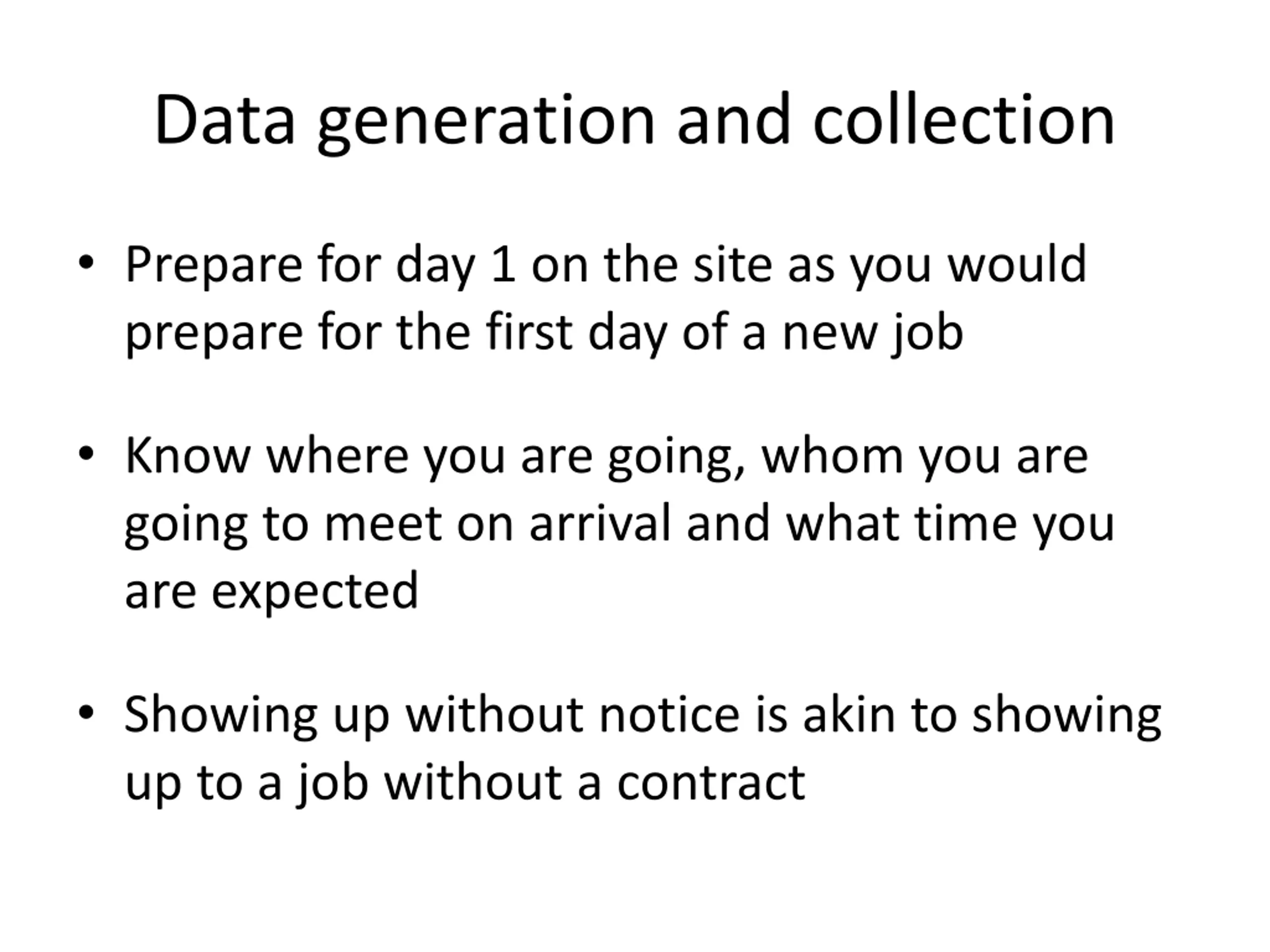 Data generation and collection

• Prepare for day 1 on the site as you would prepare for the first day of a new job

• Know where you are going, whom you are going to meet on arrival and what time you are expected

• Showing up without notice is akin to showing up to a job without a contract